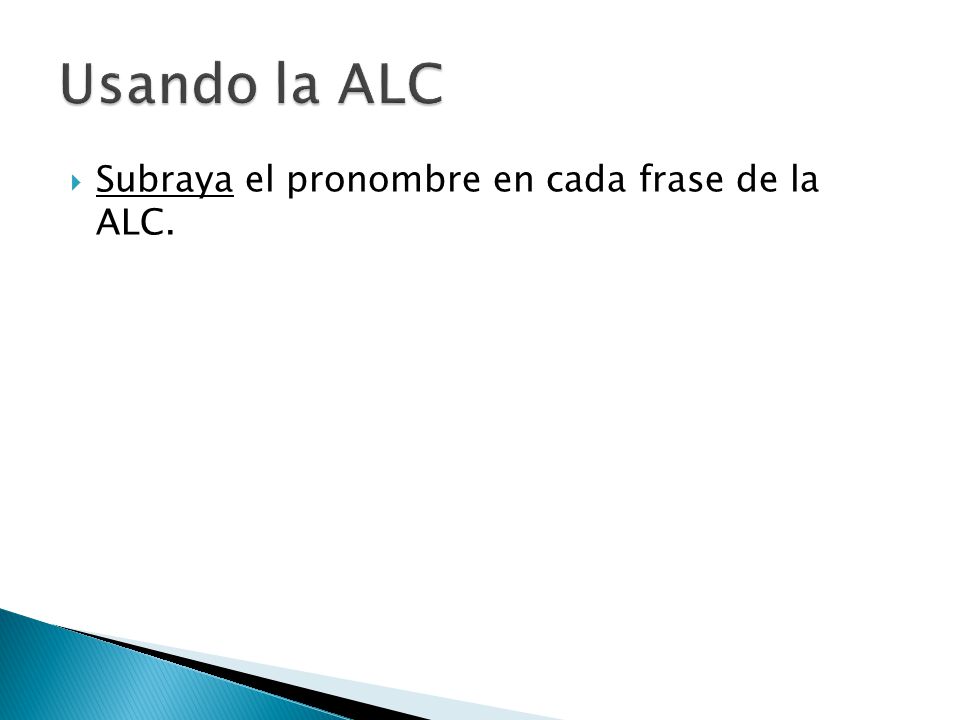 Usando la ALC

Subraya el pronombre en cada frase de la ALC.